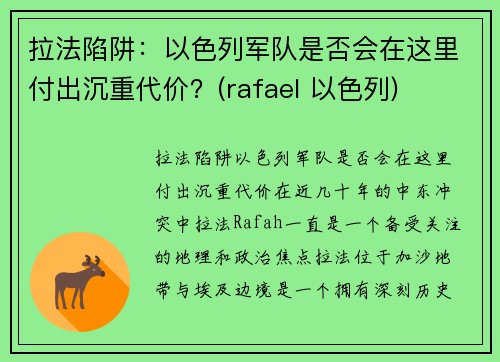 拉法陷阱：以色列军队是否会在这里付出沉重代价？(rafael 以色列)

拉法陷阱以色列军队是否会在这里付出沉重代价在近几十年的中东冲突中拉法Rafah一直是一个备受关注的地理和政治焦点拉法位于加沙地带与埃及边境是一个拥有深刻历史